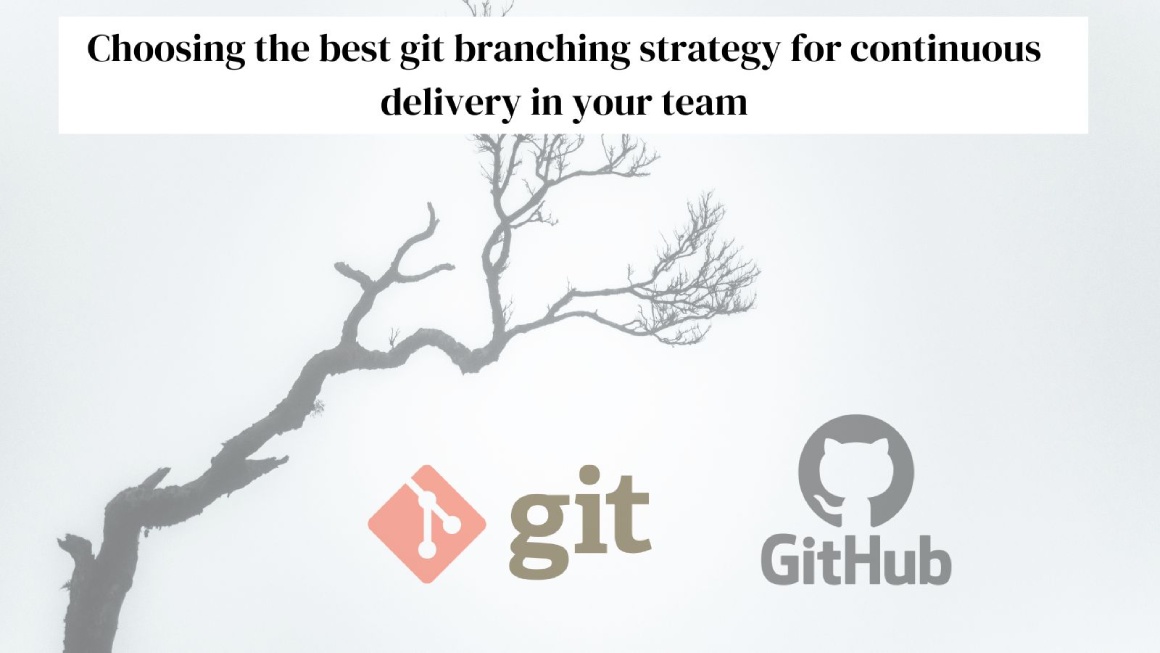 Choosing the best git branching strategy for continuous delivery in your team

git

GitHub